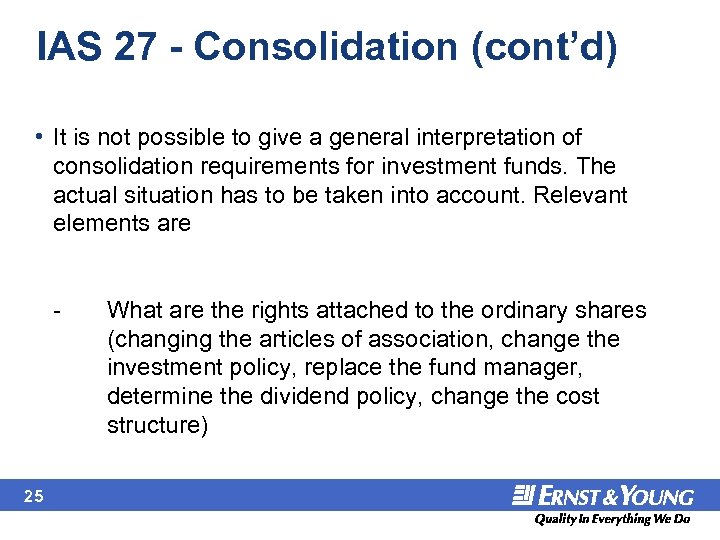 IAS 27 - Consolidation (cont'd)

• It is not possible to give a general interpretation of consolidation requirements for investment funds. The actual situation has to be taken into account. Relevant elements are

- What are the rights attached to the ordinary shares (changing the articles of association, change the investment policy, replace the fund manager, determine the dividend policy, change the cost structure)

25

ERNST & YOUNG
Quality In Everything We Do